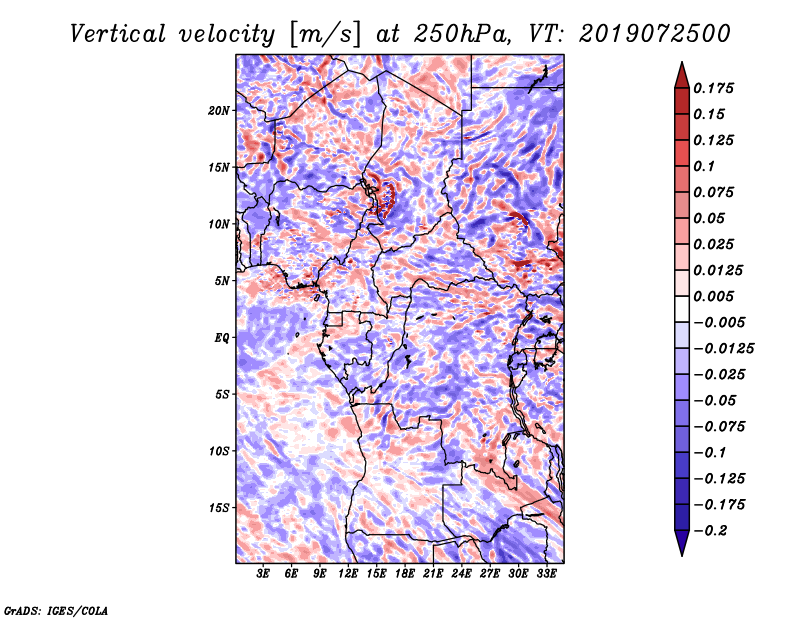 Vertical velocity [m/s] at 250hPa, VT: 2019072500

20N
15N
10N
5N
EQ
5S
10S
15S

3E 6E 9E 12E 15E 18E 21E 24E 27E 30E 33E

0.175
0.15
0.125
0.1
0.075
0.05
0.025
0.0125
0.005
−0.005
−0.0125
−0.025
−0.05
−0.075
−0.1
−0.125
−0.175
−0.2

GrADS: IGES/COLA